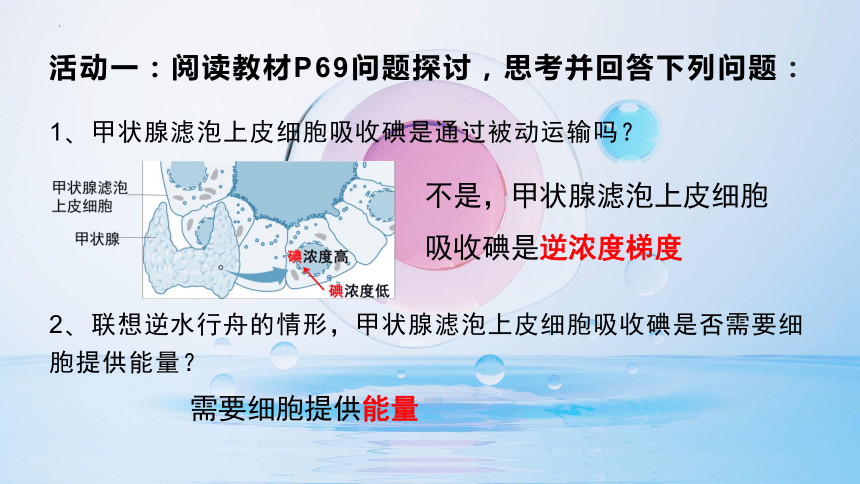 活动一：阅读教材P69问题探讨，思考并回答下列问题：

1、甲状腺滤泡上皮细胞吸收碘是通过被动运输吗？

甲状腺滤泡上皮细胞

甲状腺

碘浓度高

碘浓度低

不是，甲状腺滤泡上皮细胞吸收碘是逆浓度梯度

2、联想逆水行舟的情形，甲状腺滤泡上皮细胞吸收碘是否需要细胞提供能量？

需要细胞提供能量